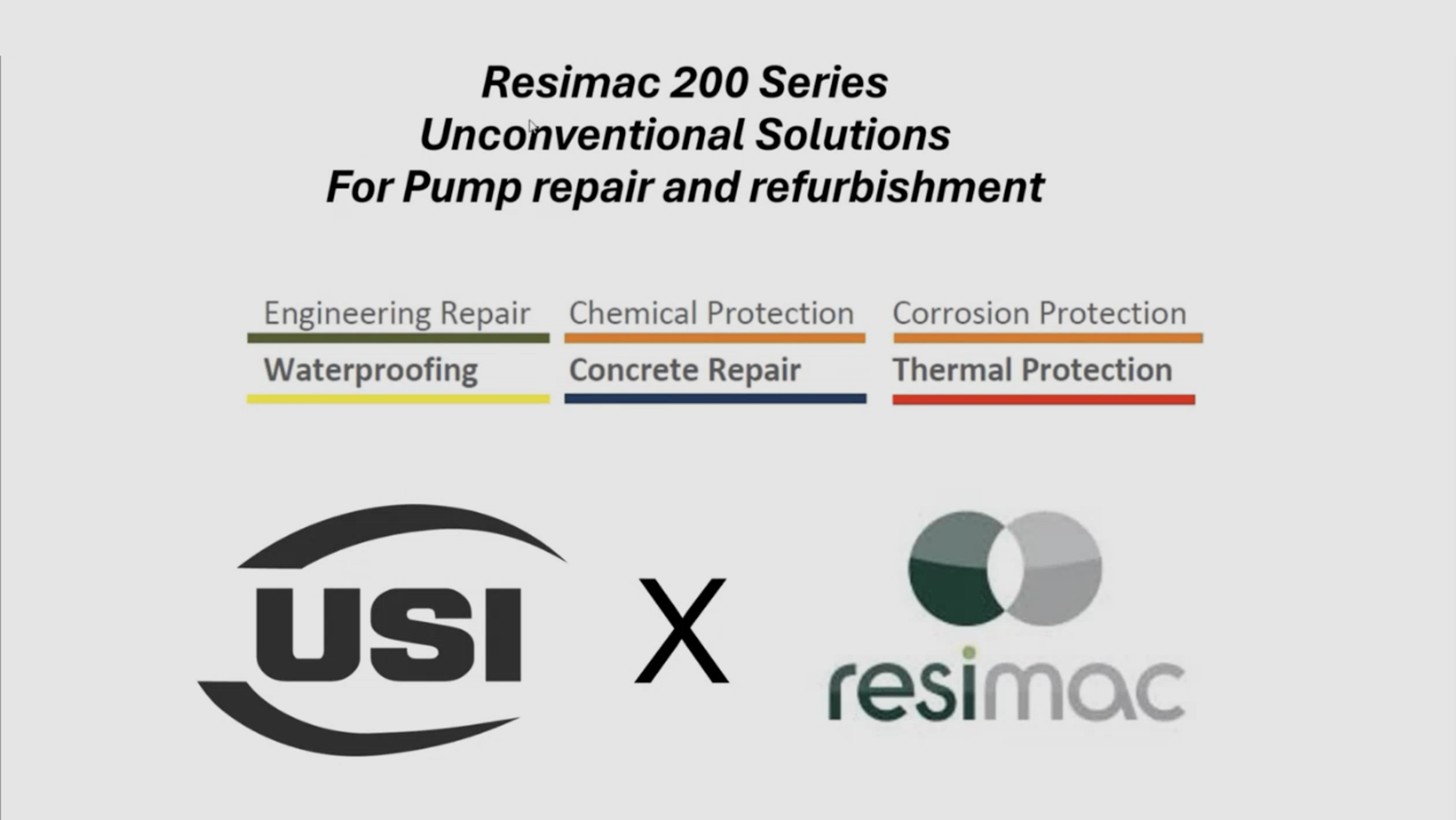 Resimac 200 Series
Unconventional Solutions
For Pump repair and refurbishment

Engineering Repair
Chemical Protection
Corrosion Protection
Waterproofing
Concrete Repair
Thermal Protection

USI

X

resimac